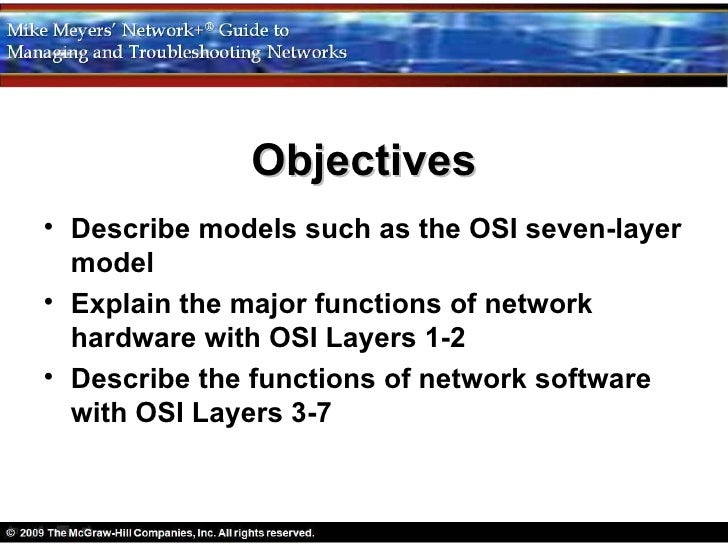 Mike Meyers' Network+® Guide to
Managing and Troubleshooting Networks

Objectives

• Describe models such as the OSI seven-layer model
• Explain the major functions of network hardware with OSI Layers 1-2
• Describe the functions of network software with OSI Layers 3-7

© 2009 The McGraw-Hill Companies, Inc. All rights reserved.